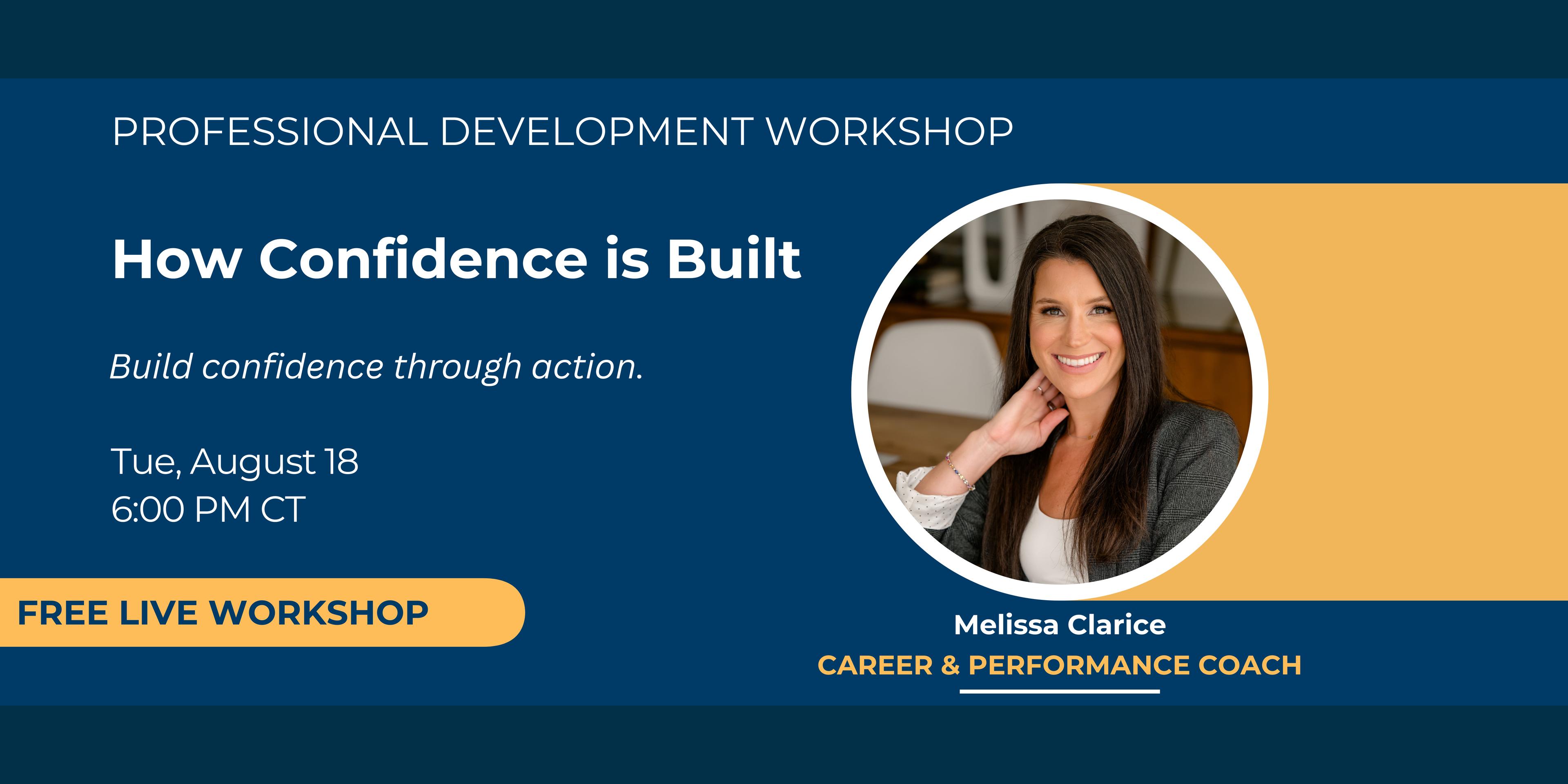 PROFESSIONAL DEVELOPMENT WORKSHOP

How Confidence is Built

Build confidence through action.

Tue, August 18
6:00 PM CT

FREE LIVE WORKSHOP

Melissa Clarice
CAREER & PERFORMANCE COACH